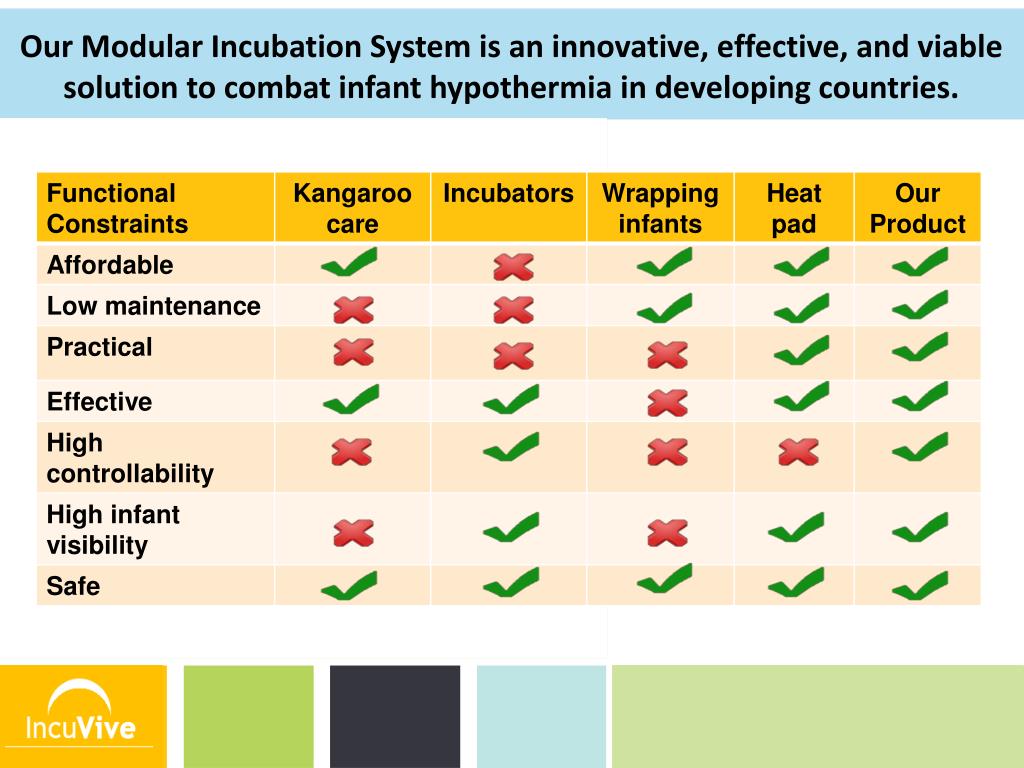 Our Modular Incubation System is an innovative, effective, and viable solution to combat infant hypothermia in developing countries.

| Functional Constraints | Kangaroo care | Incubators | Wrapping infants | Heat pad | Our Product |
|---|---|---|---|---|---|
| Affordable | ✓ | ✗ | ✓ | ✓ | ✓ |
| Low maintenance | ✗ | ✗ | ✓ | ✓ | ✓ |
| Practical | ✗ | ✗ | ✗ | ✓ | ✓ |
| Effective | ✓ | ✓ | ✗ | ✓ | ✓ |
| High controllability | ✗ | ✓ | ✗ | ✗ | ✓ |
| High infant visibility | ✗ | ✓ | ✗ | ✓ | ✓ |
| Safe | ✓ | ✓ | ✓ | ✓ | ✓ |

IncuVive